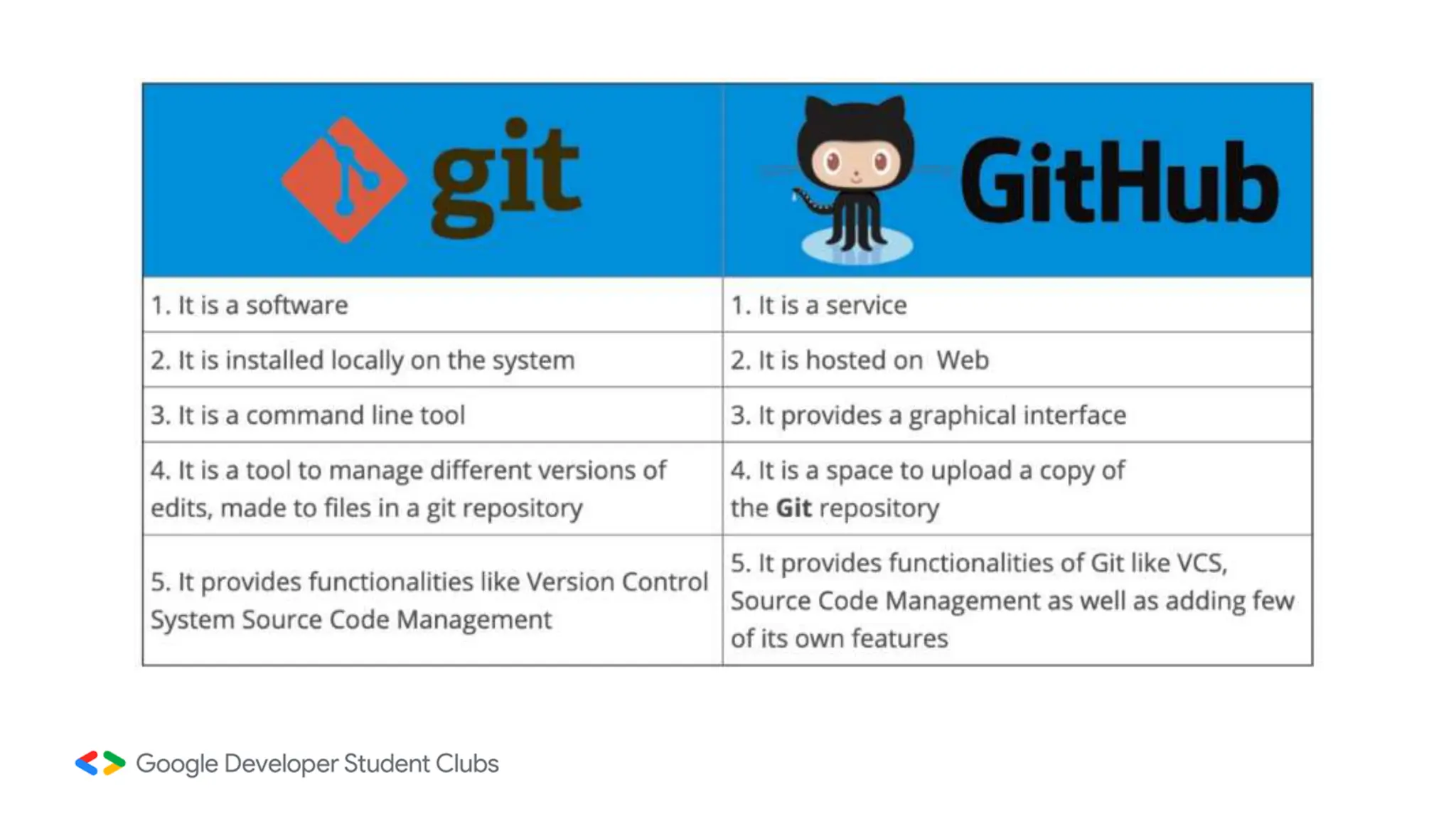 | git | GitHub |
|---|---|
| 1. It is a software | 1. It is a service |
| 2. It is installed locally on the system | 2. It is hosted on Web |
| 3. It is a command line tool | 3. It provides a graphical interface |
| 4. It is a tool to manage different versions of edits, made to files in a git repository | 4. It is a space to upload a copy of the **Git** repository |
| 5. It provides functionalities like Version Control System Source Code Management | 5. It provides functionalities of Git like VCS, Source Code Management as well as adding few of its own features |

Google Developer Student Clubs